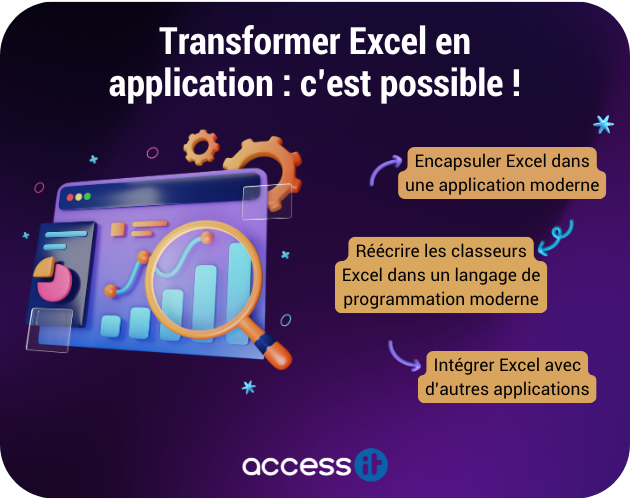 Transformer Excel en application : c'est possible !

Encapsuler Excel dans une application moderne

Réécrire les classeurs Excel dans un langage de programmation moderne

Intégrer Excel avec d'autres applications

access it